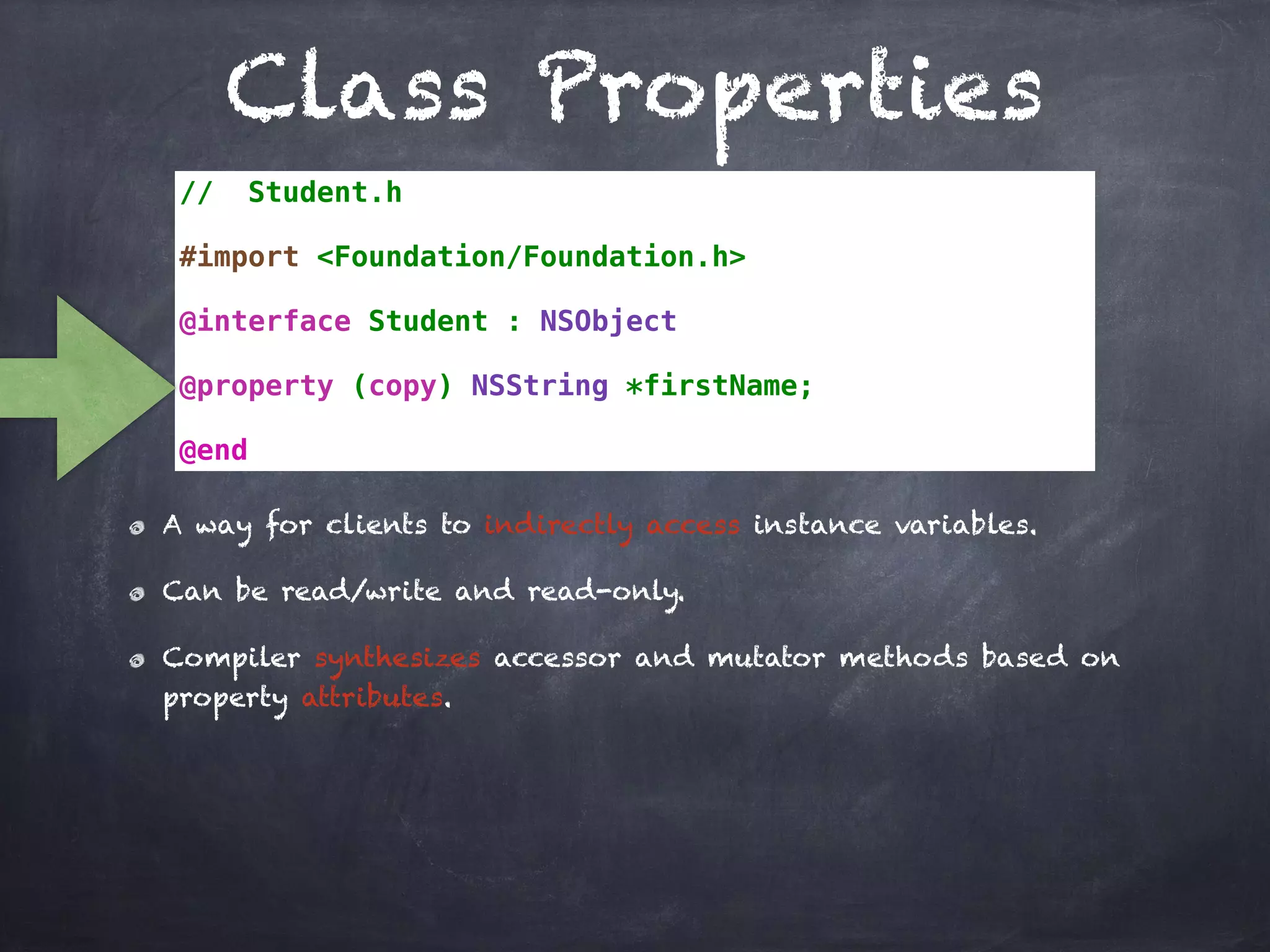 Class Properties

//  Student.h

#import <Foundation/Foundation.h>

@interface Student : NSObject

@property (copy) NSString *firstName;

@end

A way for clients to indirectly access instance variables.

Can be read/write and read-only.

Compiler synthesizes accessor and mutator methods based on property attributes.